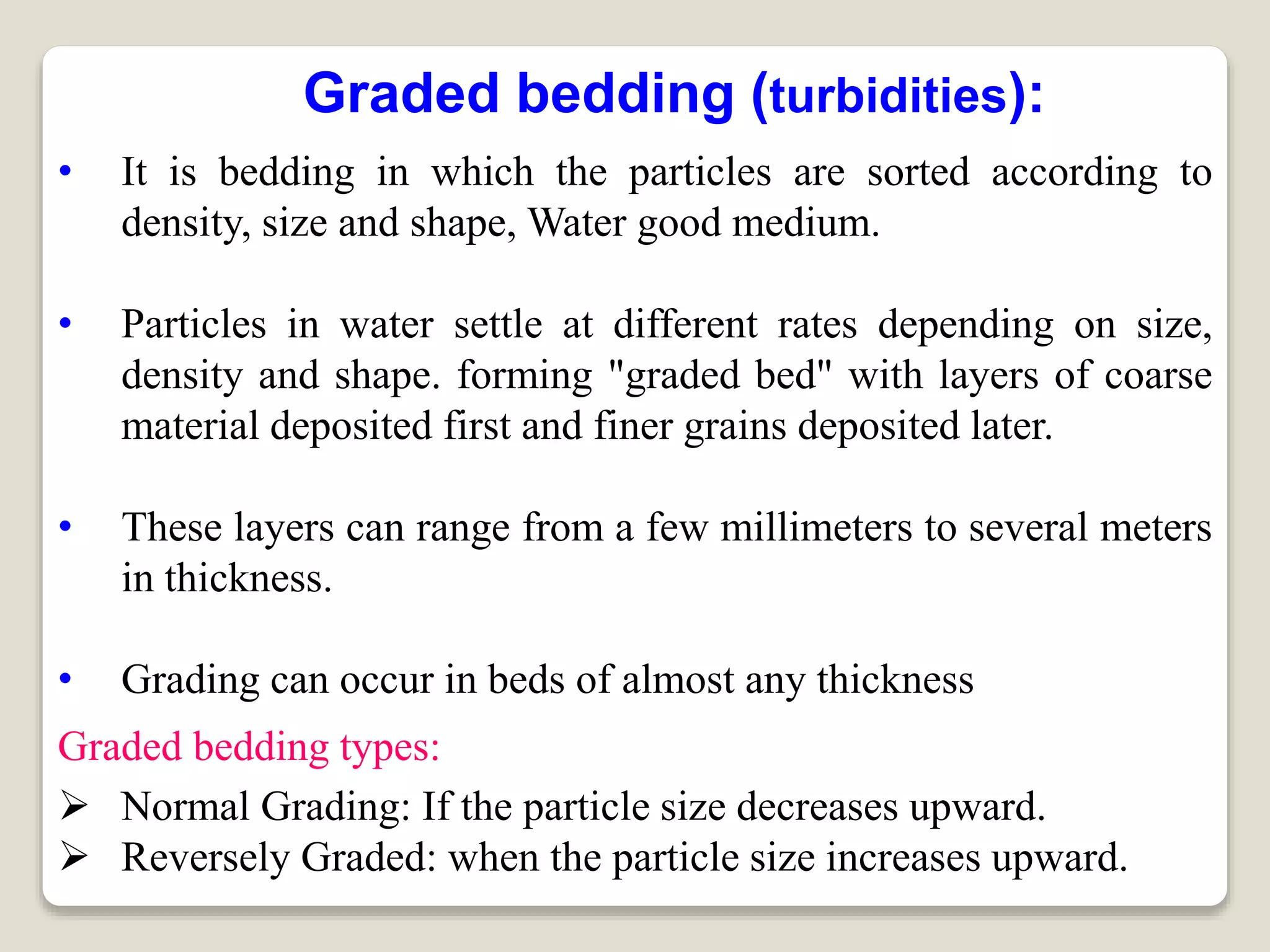 Graded bedding (turbidities):

• It is bedding in which the particles are sorted according to density, size and shape, Water good medium.

• Particles in water settle at different rates depending on size, density and shape. forming "graded bed" with layers of coarse material deposited first and finer grains deposited later.

• These layers can range from a few millimeters to several meters in thickness.

• Grading can occur in beds of almost any thickness

Graded bedding types:

➢ Normal Grading: If the particle size decreases upward.
➢ Reversely Graded: when the particle size increases upward.